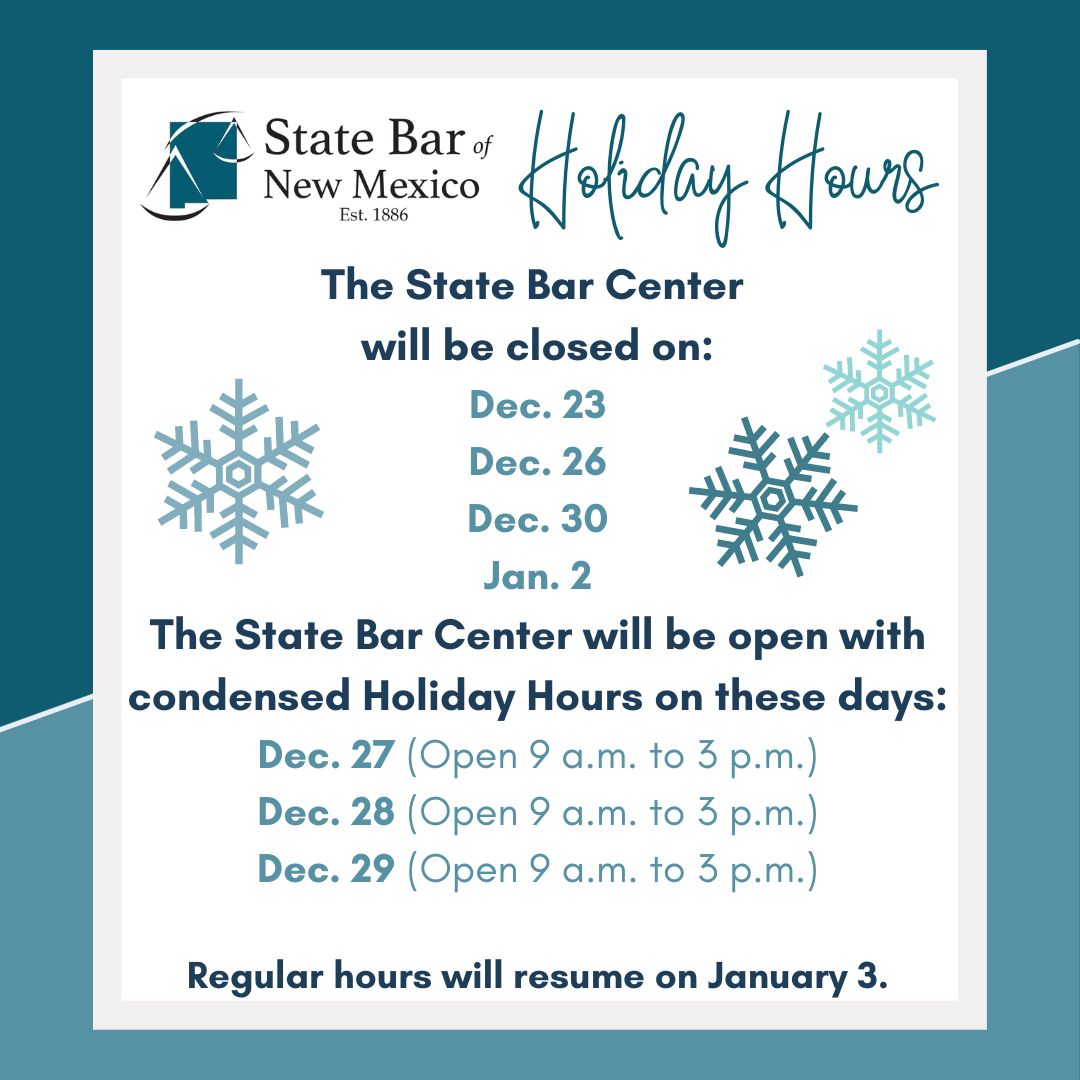 State Bar of New Mexico
Est. 1886

Holiday Hours

The State Bar Center will be closed on:

Dec. 23
Dec. 26
Dec. 30
Jan. 2

The State Bar Center will be open with condensed Holiday Hours on these days:

Dec. 27 (Open 9 a.m. to 3 p.m.)
Dec. 28 (Open 9 a.m. to 3 p.m.)
Dec. 29 (Open 9 a.m. to 3 p.m.)

Regular hours will resume on January 3.